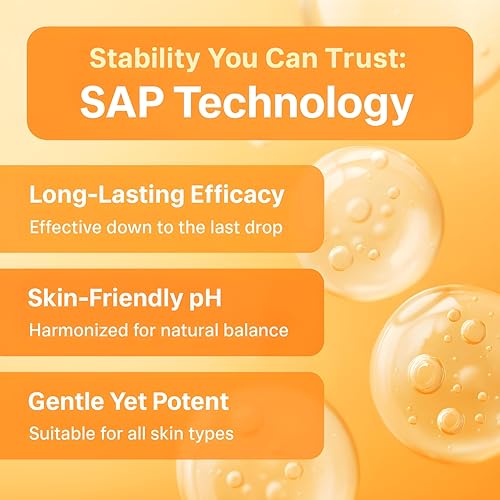 Stability You Can Trust:
SAP Technology

Long-Lasting Efficacy
Effective down to the last drop

Skin-Friendly pH
Harmonized for natural balance

Gentle Yet Potent
Suitable for all skin types